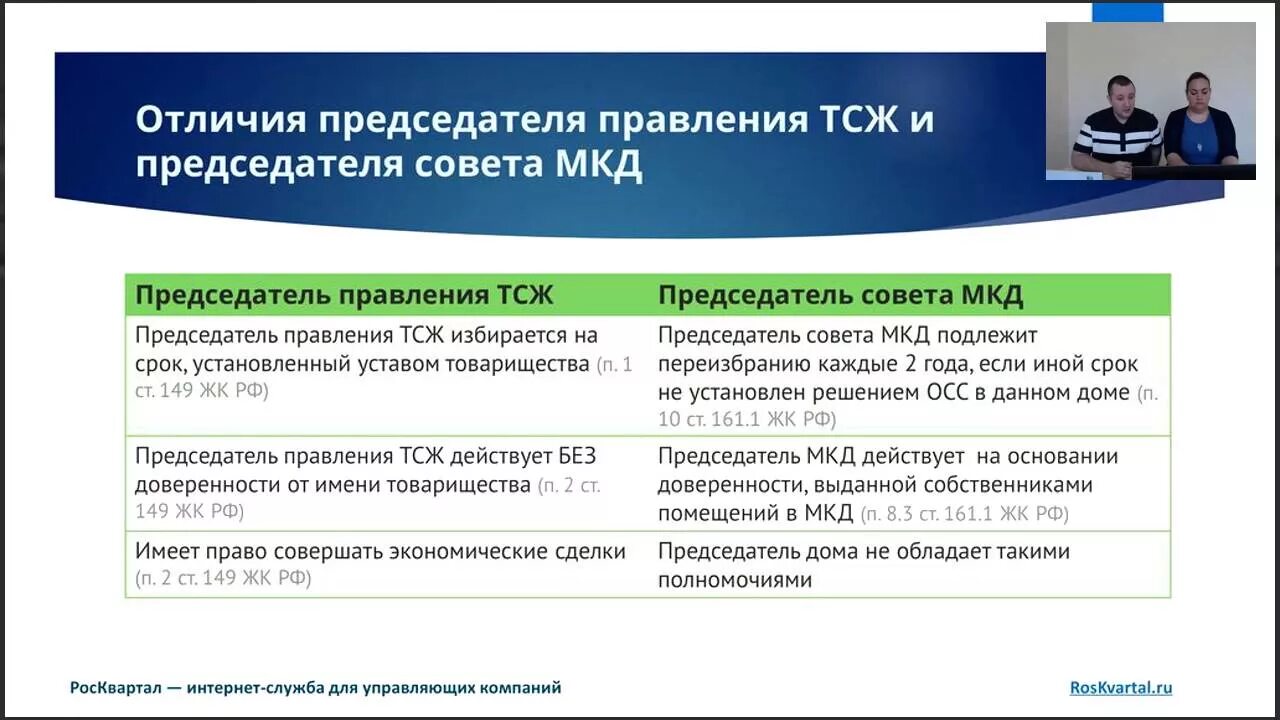 Отличия председателя правления ТСЖ и председателя совета МКД

| Председатель правления ТСЖ | Председатель совета МКД |
|---|---|
| Председатель правления ТСЖ избирается на срок, установленный уставом товарищества (п. 1 ст. 149 ЖК РФ) | Председатель совета МКД подлежит переизбранию каждые 2 года, если иной срок не установлен решением ОСС в данном доме (п. 10 ст. 161.1 ЖК РФ) |
| Председатель правления ТСЖ действует БЕЗ доверенности от имени товарищества (п. 2 ст. 149 ЖК РФ) | Председатель МКД действует на основании доверенности, выданной собственниками помещений в МКД (п. 8.3 ст. 161.1 ЖК РФ) |
| Имеет право совершать экономические сделки (п. 2 ст. 149 ЖК РФ) | Председатель дома не обладает такими полномочиями |

РосКвартал — интернет-служба для управляющих компаний

RosKvartal.ru